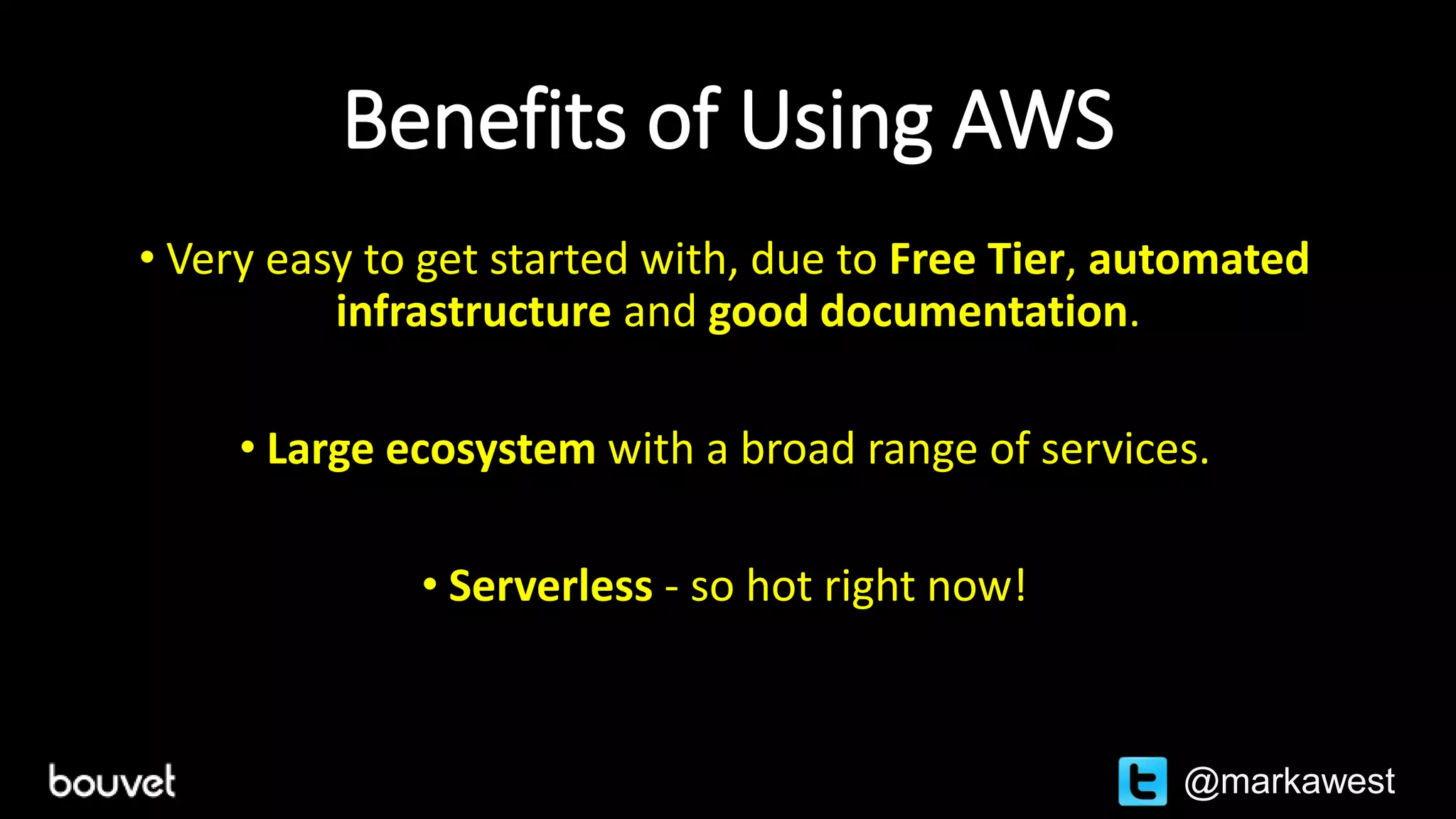 Benefits of Using AWS

• Very easy to get started with, due to Free Tier, automated infrastructure and good documentation.

• Large ecosystem with a broad range of services.

• Serverless - so hot right now!

bouvet

@markawest